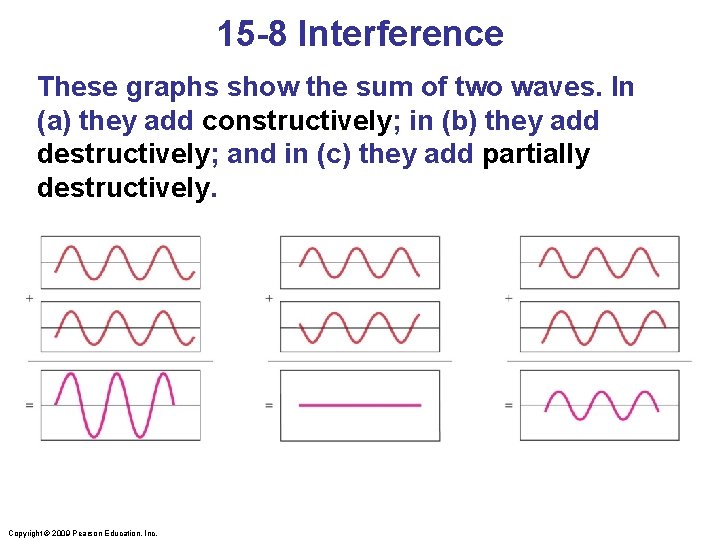 15-8 Interference

These graphs show the sum of two waves. In (a) they add constructively; in (b) they add destructively; and in (c) they add partially destructively.

+

=

+

=

+

=

Copyright © 2009 Pearson Education, Inc.